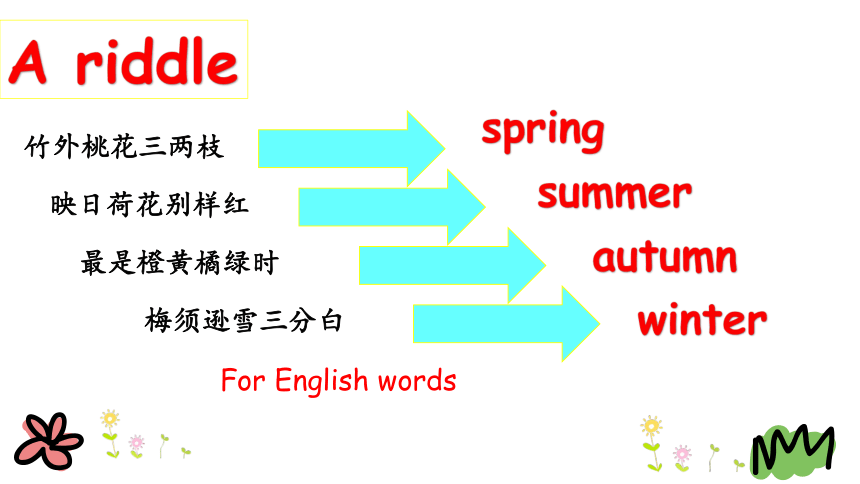 A riddle

竹外桃花三两枝

spring

映日荷花别样红

summer

最是橙黄橘绿时

autumn

梅须逊雪三分白

winter

For English words